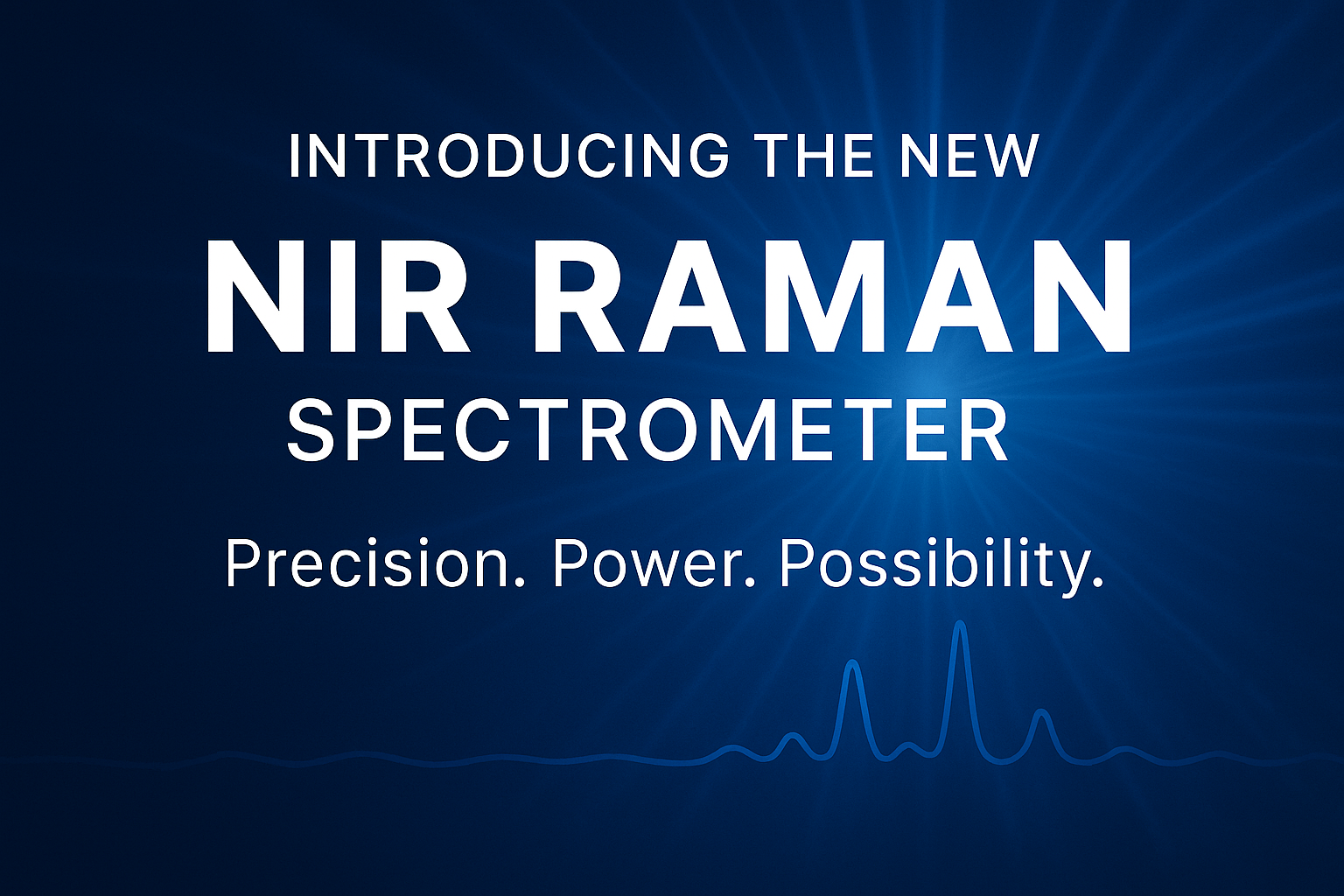 INTRODUCING THE NEW
NIR RAMAN
SPECTROMETER

Precision. Power. Possibility.